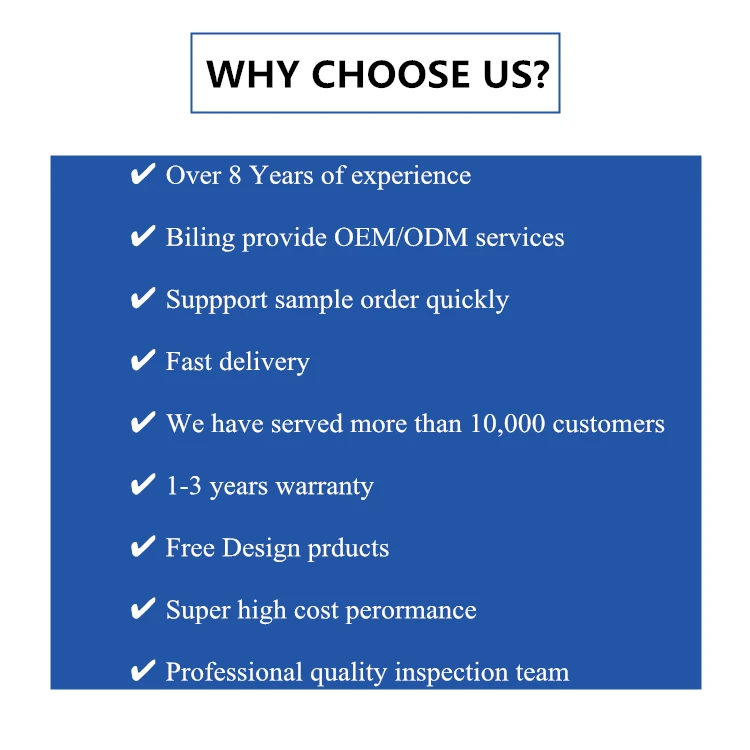 WHY CHOOSE US?

✔ Over 8 Years of experience

✔ Biling provide OEM/ODM services

✔ Suppport sample order quickly

✔ Fast delivery

✔ We have served more than 10,000 customers

✔ 1-3 years warranty

✔ Free Design prducts

✔ Super high cost perormance

✔ Professional quality inspection team